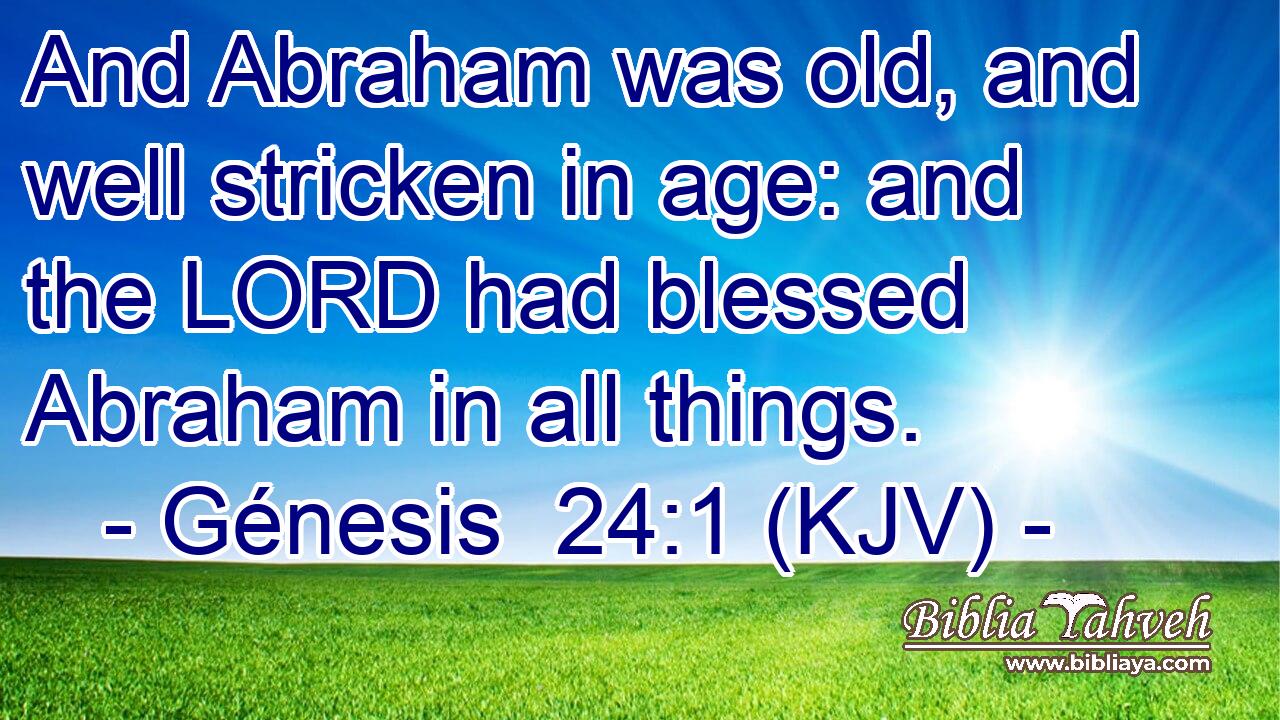 And Abraham was old, and well stricken in age: and the LORD had blessed Abraham in all things.

- Génesis 24:1 (KJV) -

Biblia Yahveh
www.bibliaya.com